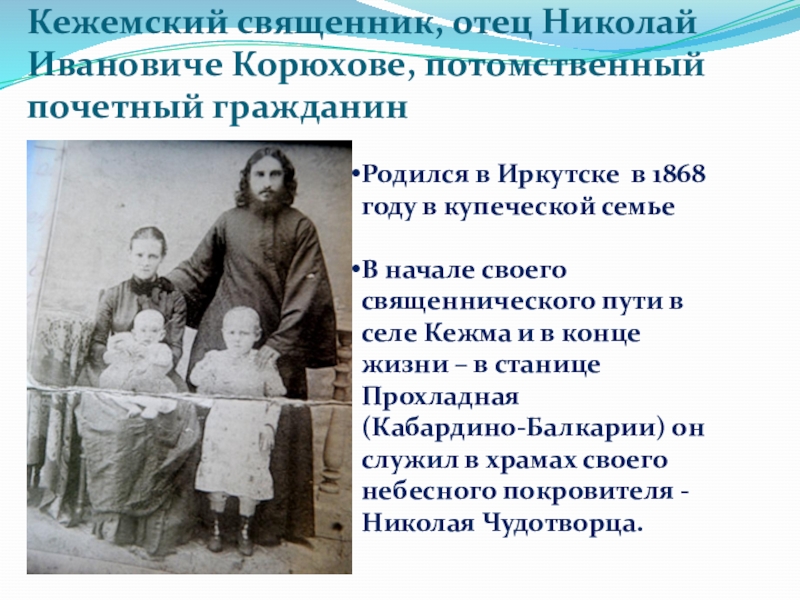 Кежемский священник, отец Николай Ивановиче Корюхове, потомственный почетный гражданин

•Родился в Иркутске в 1868 году в купеческой семье

•В начале своего священнического пути в селе Кежма и в конце жизни – в станице Прохладная (Кабардино-Балкарии) он служил в храмах своего небесного покровителя - Николая Чудотворца.